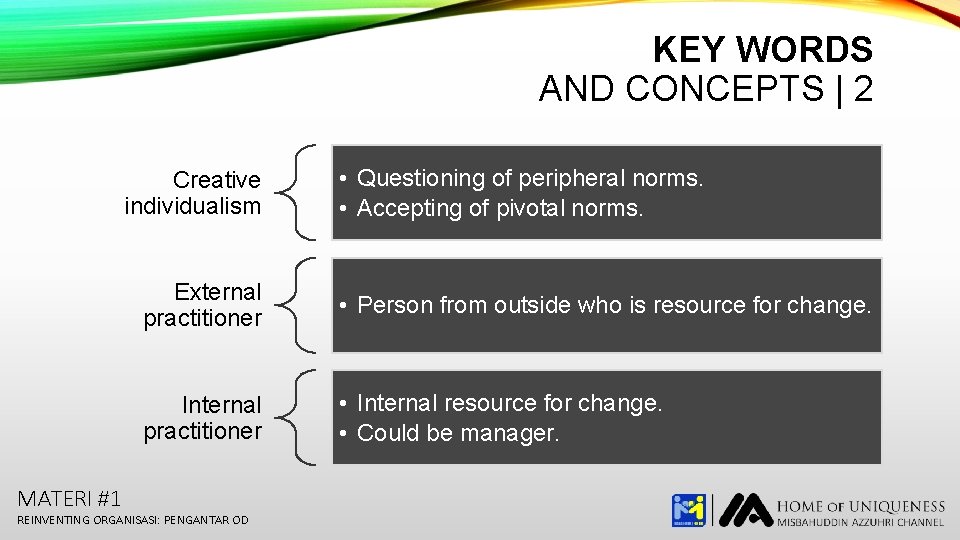 KEY WORDS
AND CONCEPTS | 2

Creative individualism

• Questioning of peripheral norms.
• Accepting of pivotal norms.

External practitioner

• Person from outside who is resource for change.

Internal practitioner

• Internal resource for change.
• Could be manager.

MATERI #1
REINVENTING ORGANISASI: PENGANTAR OD

HOME OF UNIQUENESS
MISBAHUDDIN AZZUHRI CHANNEL